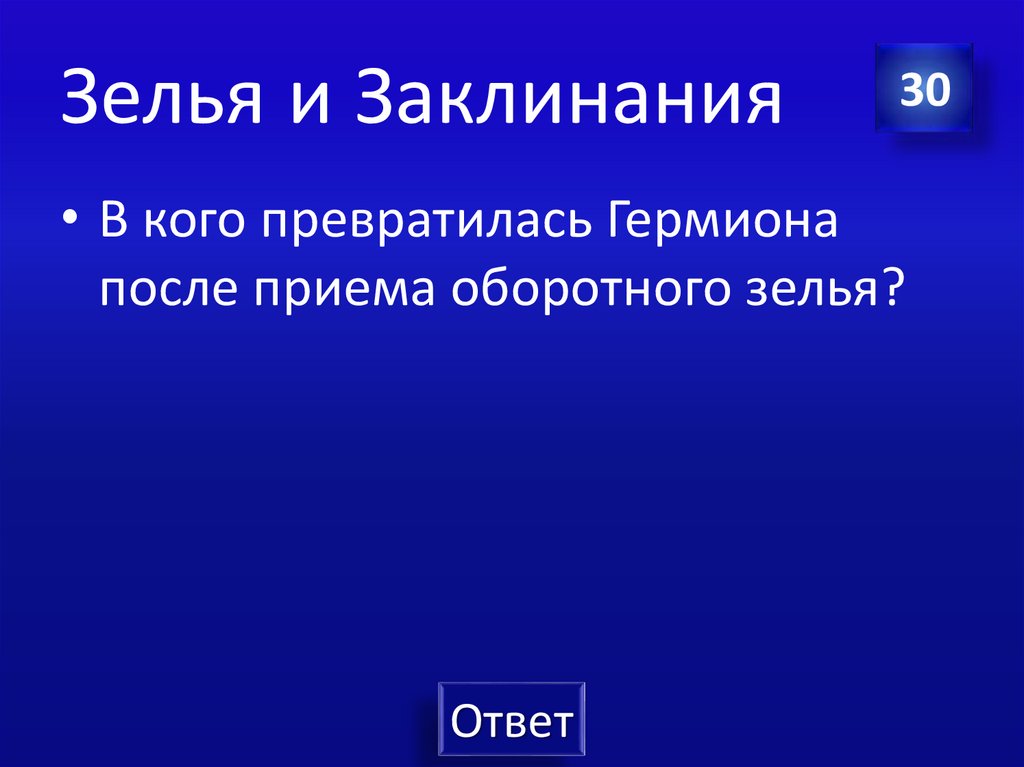 Зелья и Заклинания

30

• В кого превратилась Гермиона после приема оборотного зелья?

Ответ